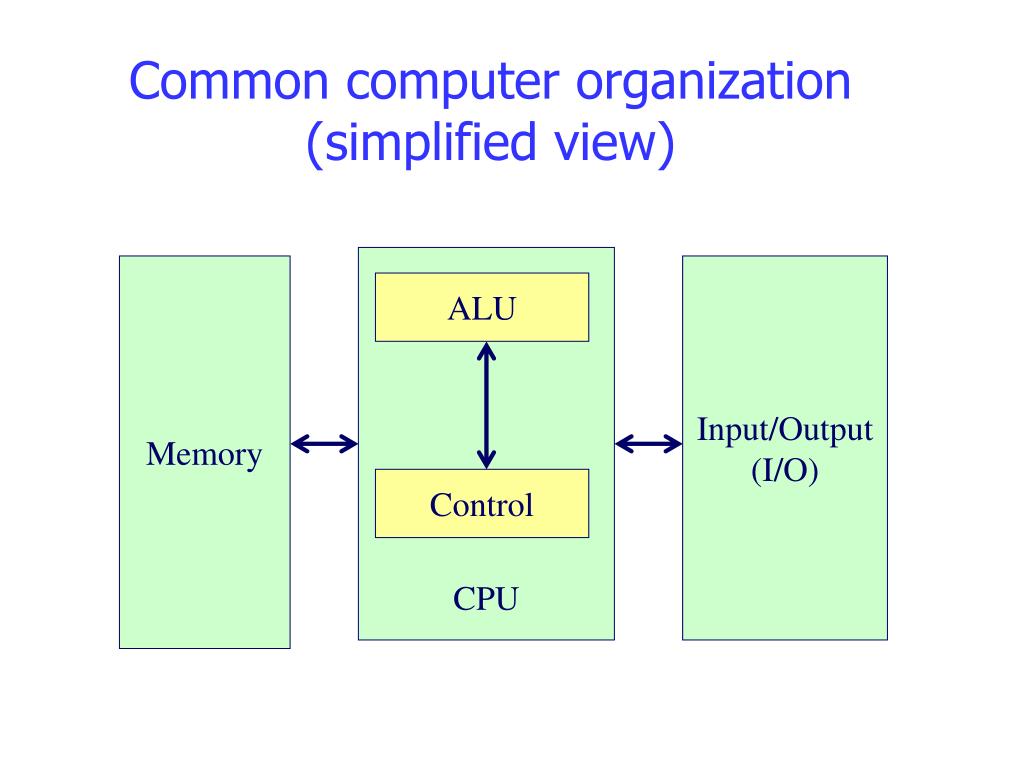 Common computer organization (simplified view)

Memory

ALU

Control

CPU

Input/Output (I/O)